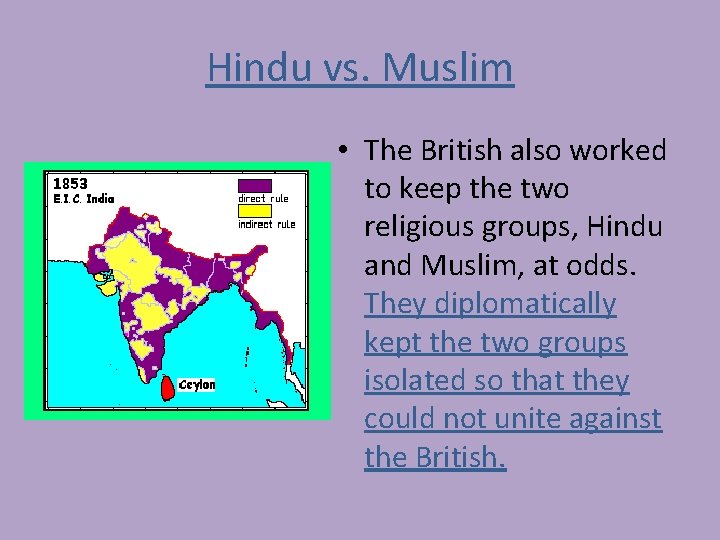 Hindu vs. Muslim

1853
E.I.C. India

direct rule
indirect rule

Ceylon

• The British also worked to keep the two religious groups, Hindu and Muslim, at odds. They diplomatically kept the two groups isolated so that they could not unite against the British.